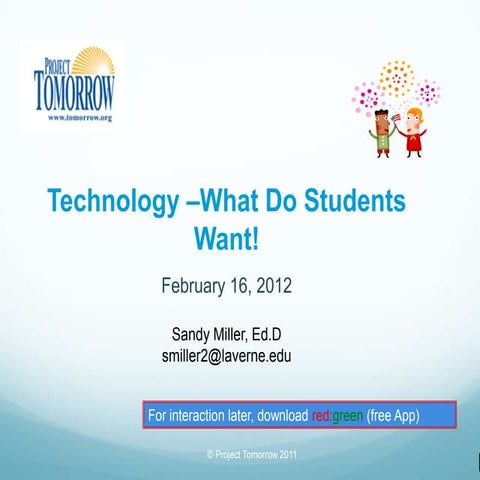 PROJECT TOMORROW
www.tomorrow.org

Technology –What Do Students Want!

February 16, 2012

Sandy Miller, Ed.D
smiller2@laverne.edu

For interaction later, download red:green (free App)

© Project Tomorrow 2011